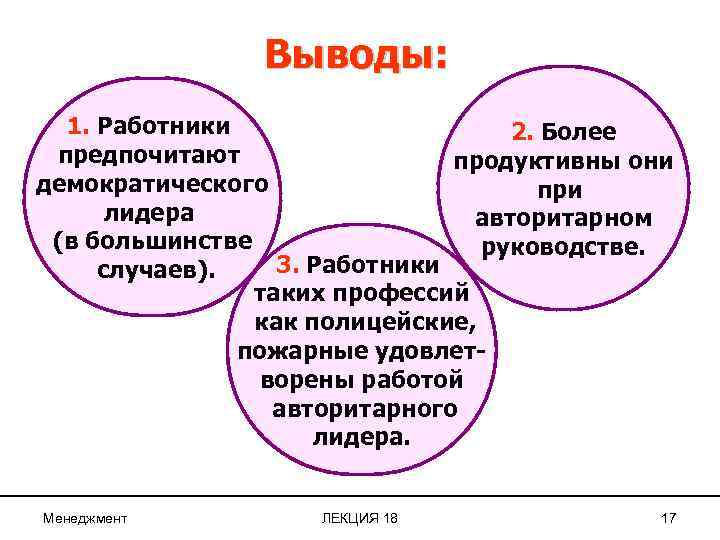 Выводы:

1. Работники предпочитают демократического лидера (в большинстве случаев).

2. Более продуктивны они при авторитарном руководстве.

3. Работники таких профессий как полицейские, пожарные удовлетворены работой авторитарного лидера.

Менеджмент ЛЕКЦИЯ 18 17